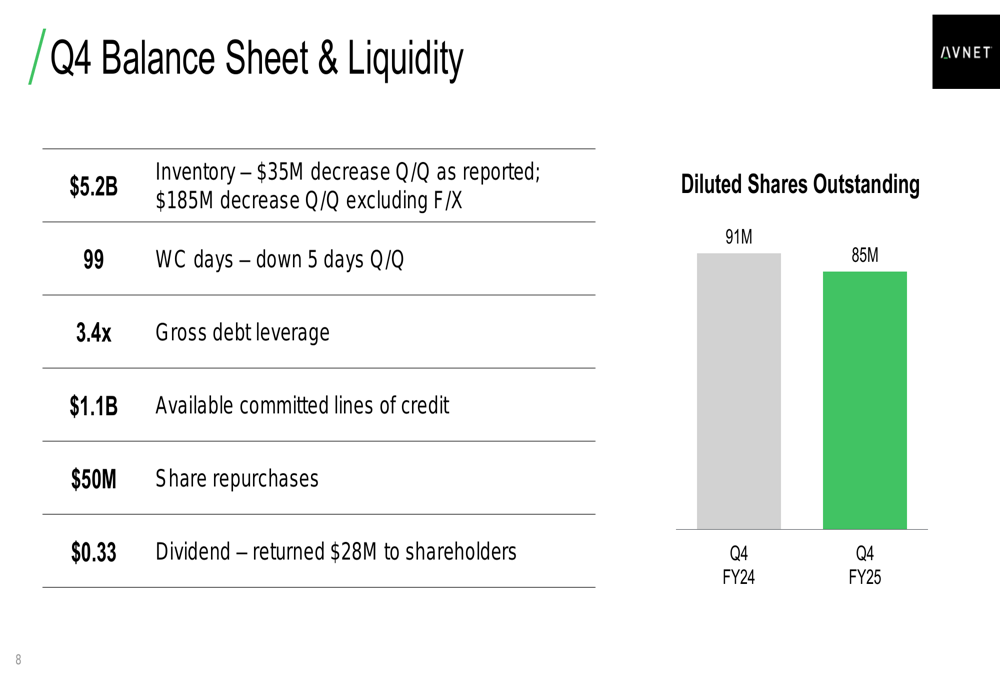 Q4 Balance Sheet & Liquidity

AVNET

| | |
|---|---|
| \$5.2B | Inventory – \$35M decrease Q/Q as reported; \$185M decrease Q/Q excluding F/X |
| 99 | WC days – down 5 days Q/Q |
| 3.4x | Gross debt leverage |
| \$1.1B | Available committed lines of credit |
| \$50M | Share repurchases |
| \$0.33 | Dividend – returned \$28M to shareholders |

Diluted Shares Outstanding

91M

85M

Q4 FY24

Q4 FY25

8